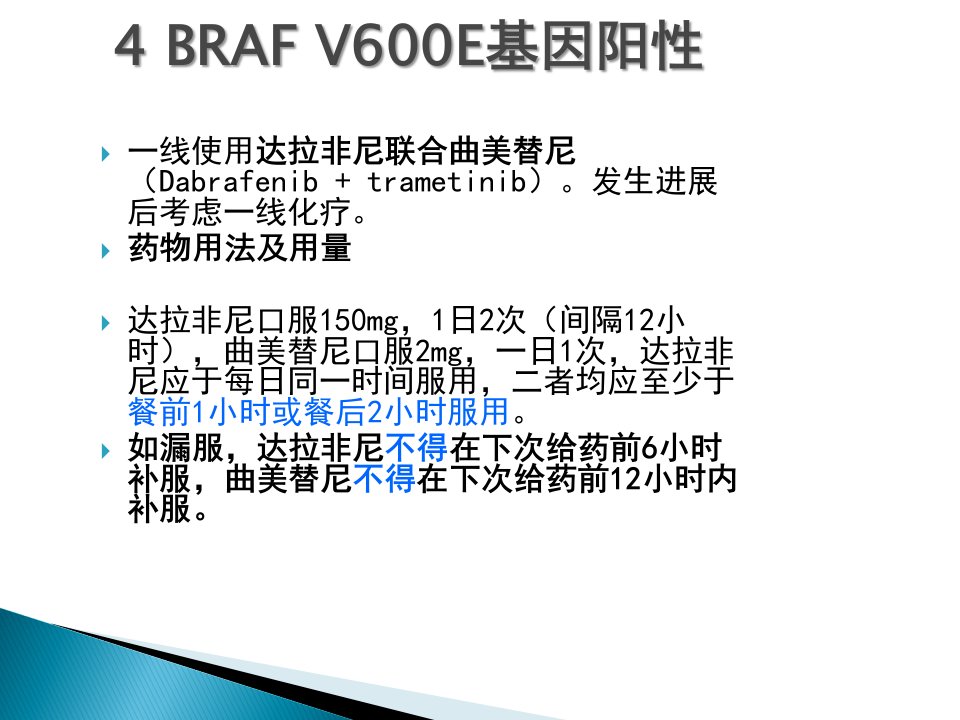 4 BRAF V600E基因阳性

一线使用达拉非尼联合曲美替尼（Dabrafenib + trametinib）。发生进展后考虑一线化疗。

药物用法及用量

达拉非尼口服150mg，1日2次（间隔12小时），曲美替尼口服2mg，一日1次，达拉非尼应于每日同一时间服用，二者均应至少于餐前1小时或餐后2小时服用。

如漏服，达拉非尼不得在下次给药前6小时补服，曲美替尼不得在下次给药前12小时内补服。